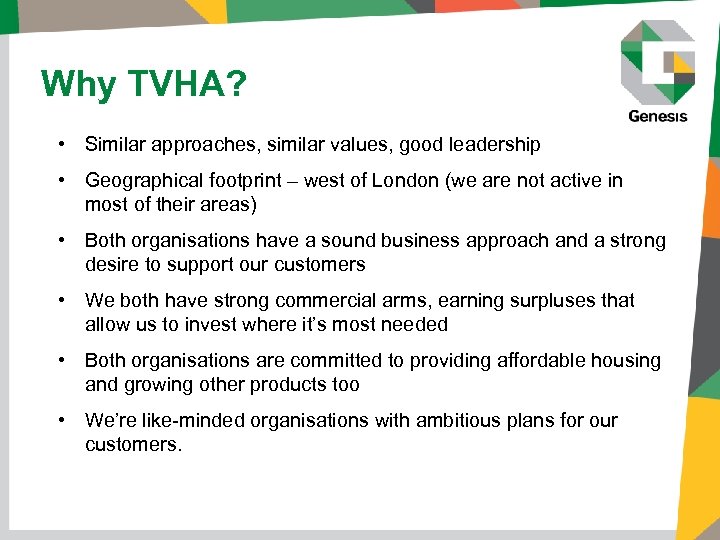 Why TVHA?

Genesis

• Similar approaches, similar values, good leadership

• Geographical footprint – west of London (we are not active in most of their areas)

• Both organisations have a sound business approach and a strong desire to support our customers

• We both have strong commercial arms, earning surpluses that allow us to invest where it's most needed

• Both organisations are committed to providing affordable housing and growing other products too

• We're like-minded organisations with ambitious plans for our customers.